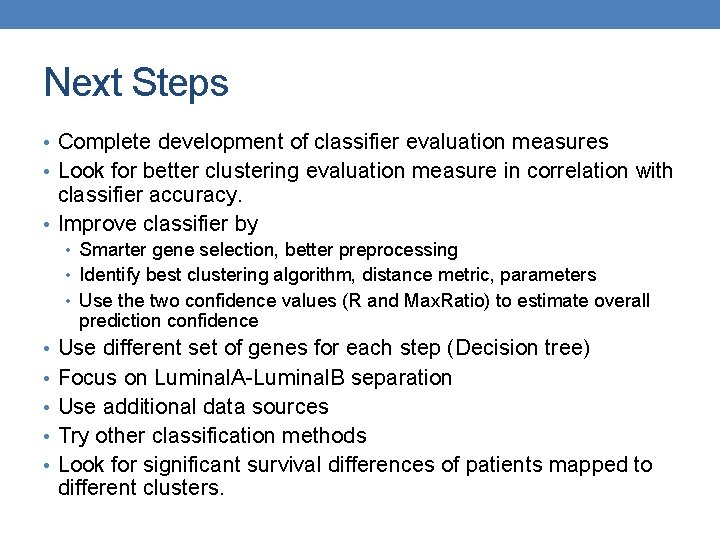 Next Steps

• Complete development of classifier evaluation measures
• Look for better clustering evaluation measure in correlation with classifier accuracy.
• Improve classifier by
  • Smarter gene selection, better preprocessing
  • Identify best clustering algorithm, distance metric, parameters
  • Use the two confidence values (R and MaxRatio) to estimate overall prediction confidence
• Use different set of genes for each step (Decision tree)
• Focus on LuminalA-LuminalB separation
• Use additional data sources
• Try other classification methods
• Look for significant survival differences of patients mapped to different clusters.